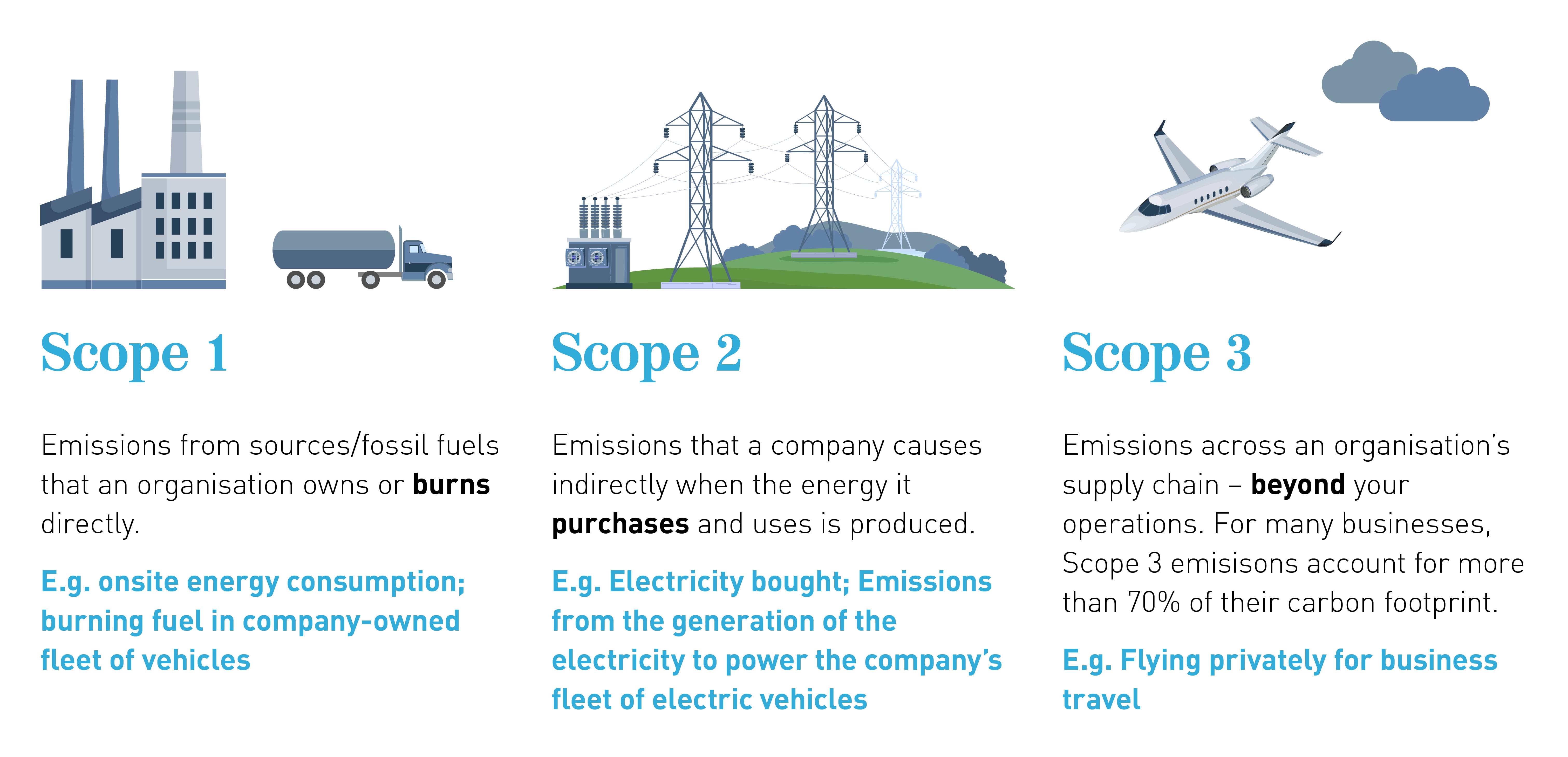 Scope 1

Emissions from sources/fossil fuels that an organisation owns or burns directly.

E.g. onsite energy consumption; burning fuel in company-owned fleet of vehicles

Scope 2

Emissions that a company causes indirectly when the energy it purchases and uses is produced.

E.g. Electricity bought; Emissions from the generation of the electricity to power the company's fleet of electric vehicles

Scope 3

Emissions across an organisation's supply chain – beyond your operations. For many businesses, Scope 3 emisisons account for more than 70% of their carbon footprint.

E.g. Flying privately for business travel